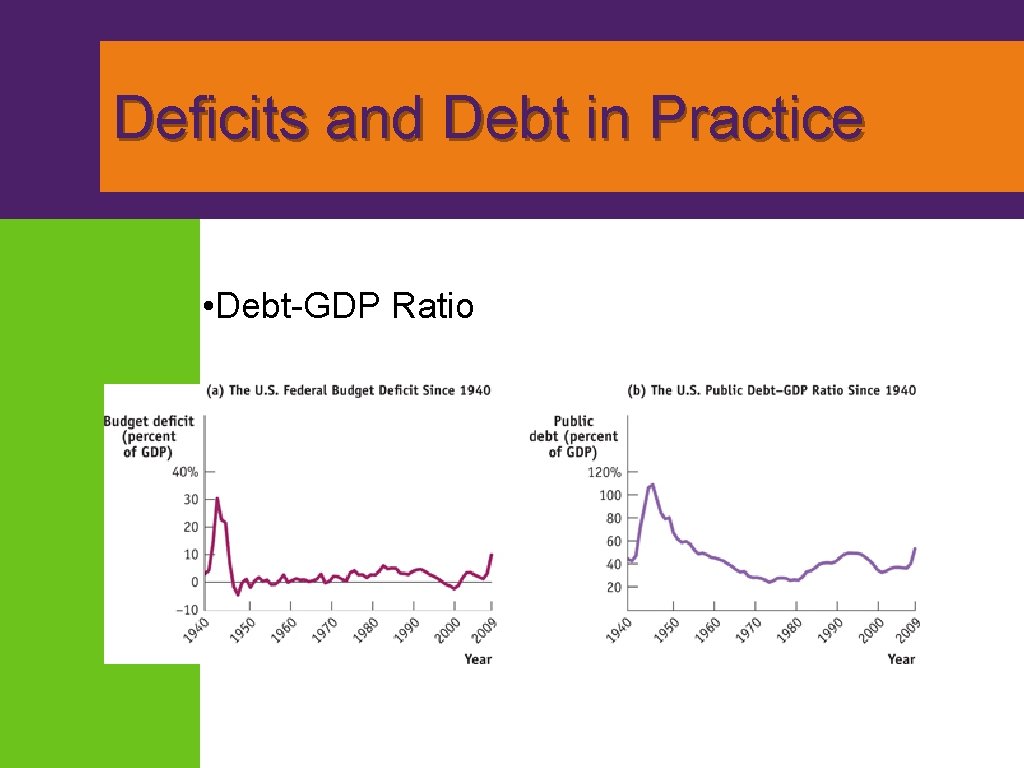 Deficits and Debt in Practice

• Debt-GDP Ratio

(a) The U.S. Federal Budget Deficit Since 1940

Budget deficit (percent of GDP)

40%
30
20
10
0
−10

1940 1950 1960 1970 1980 1990 2000 2009

Year

(b) The U.S. Public Debt–GDP Ratio Since 1940

Public debt (percent of GDP)

120%
100
80
60
40
20

1940 1950 1960 1970 1980 1990 2000 2009

Year